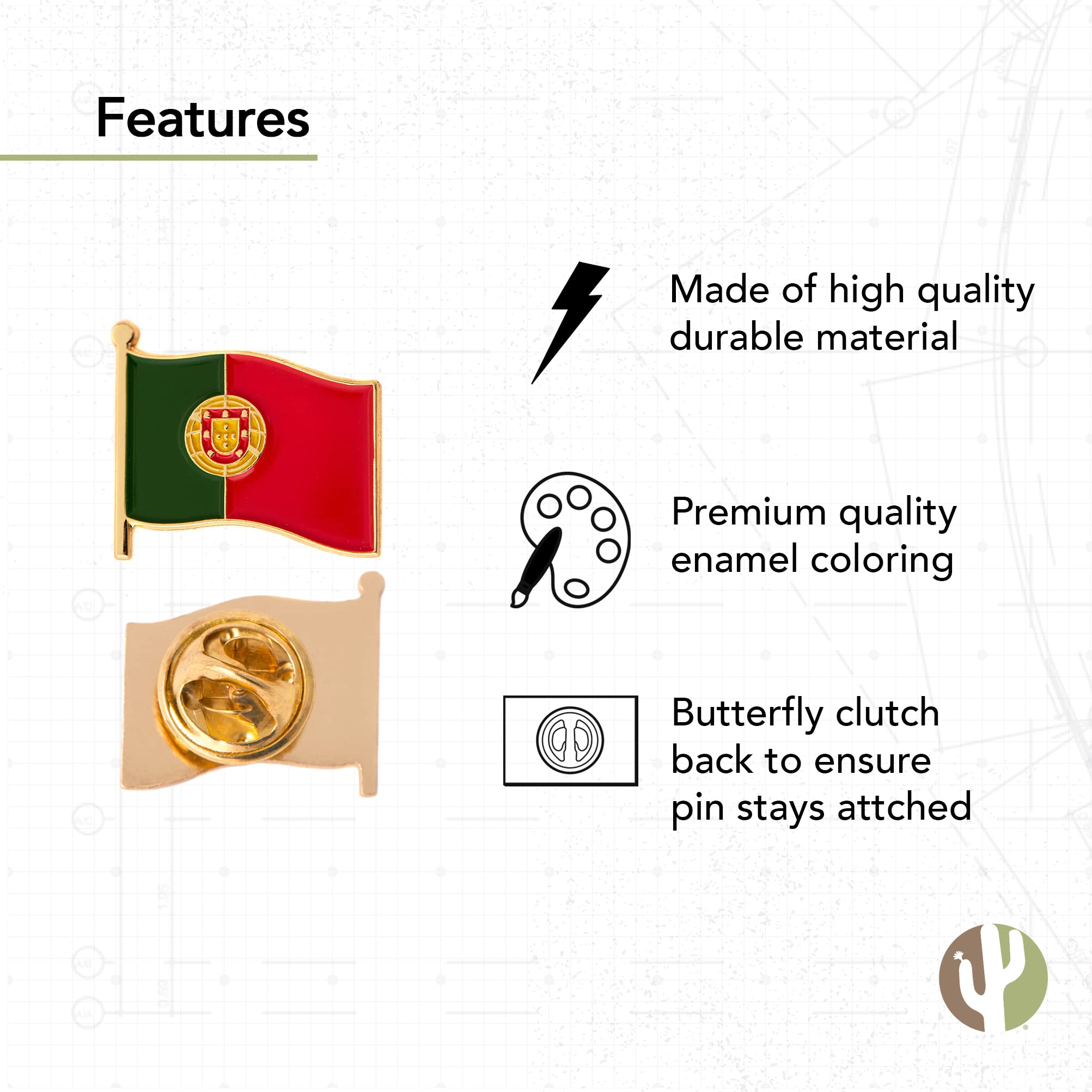 Features

Made of high quality durable material

Premium quality enamel coloring

Butterfly clutch back to ensure pin stays attched